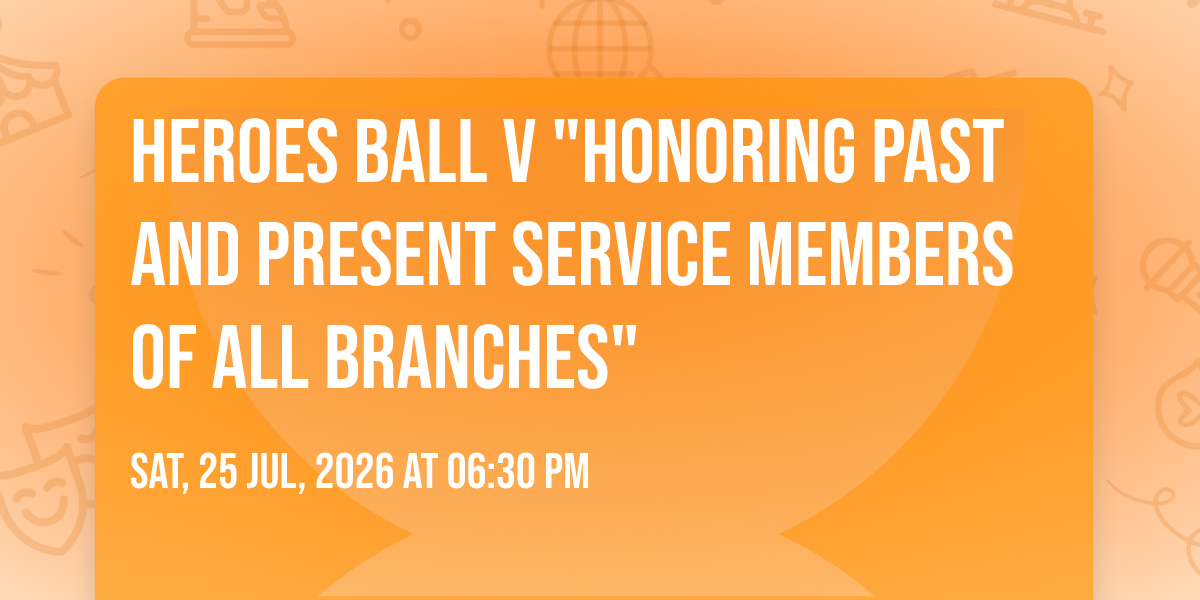 HEROES BALL V "HONORING PAST AND PRESENT SERVICE MEMBERS OF ALL BRANCHES"

SAT, 25 JUL, 2026 AT 06:30 PM